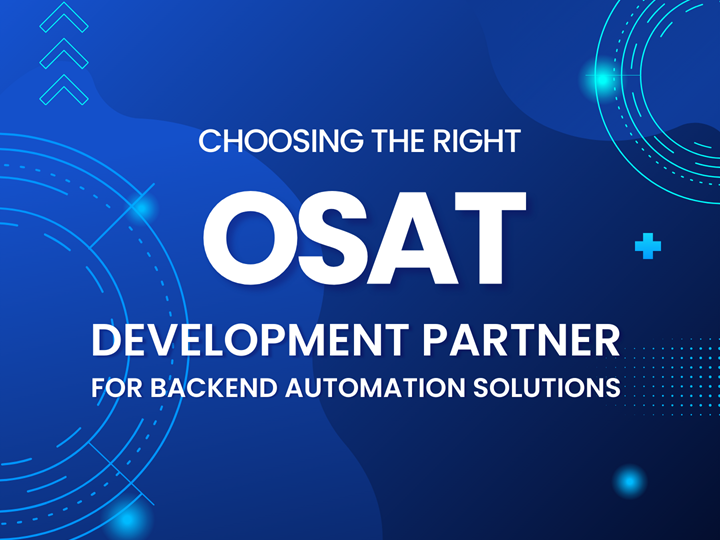 CHOOSING THE RIGHT
OSAT
DEVELOPMENT PARTNER
FOR BACKEND AUTOMATION SOLUTIONS